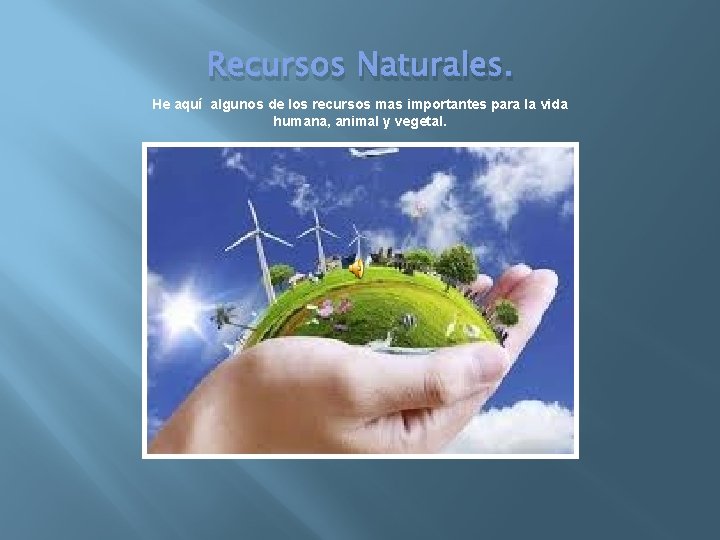 Recursos Naturales.

He aquí algunos de los recursos mas importantes para la vida humana, animal y vegetal.